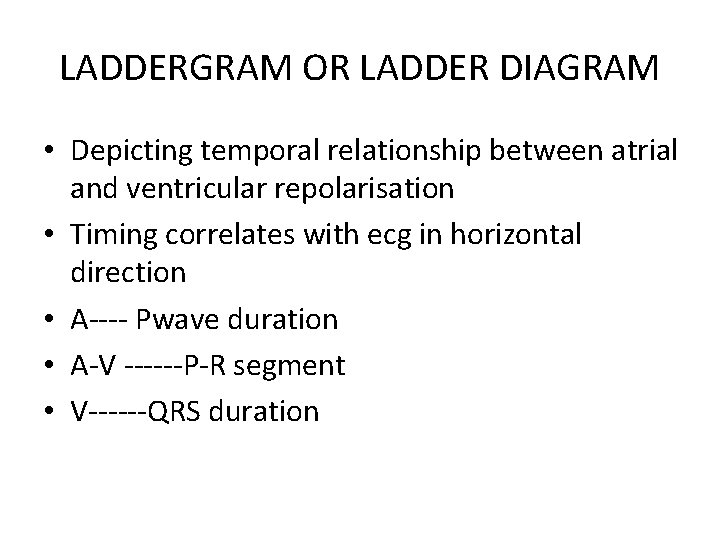 LADDERGRAM OR LADDER DIAGRAM

• Depicting temporal relationship between atrial and ventricular repolarisation
• Timing correlates with ecg in horizontal direction
• A---- Pwave duration
• A-V ------P-R segment
• V------QRS duration